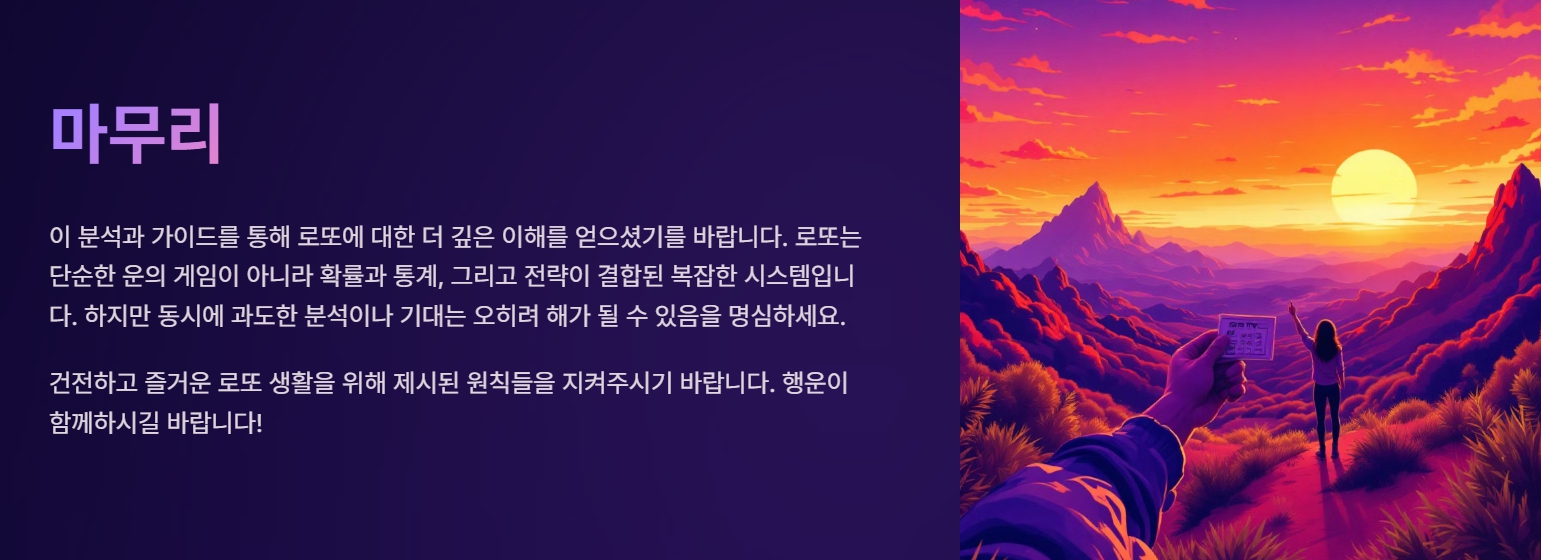 마무리

이 분석과 가이드를 통해 로또에 대한 더 깊은 이해를 얻으셨기를 바랍니다. 로또는 단순한 운의 게임이 아니라 확률과 통계, 그리고 전략이 결합된 복잡한 시스템입니다. 하지만 동시에 과도한 분석이나 기대는 오히려 해가 될 수 있음을 명심하세요.

건전하고 즐거운 로또 생활을 위해 제시된 원칙들을 지켜주시기 바랍니다. 행운이 함께하시길 바랍니다!